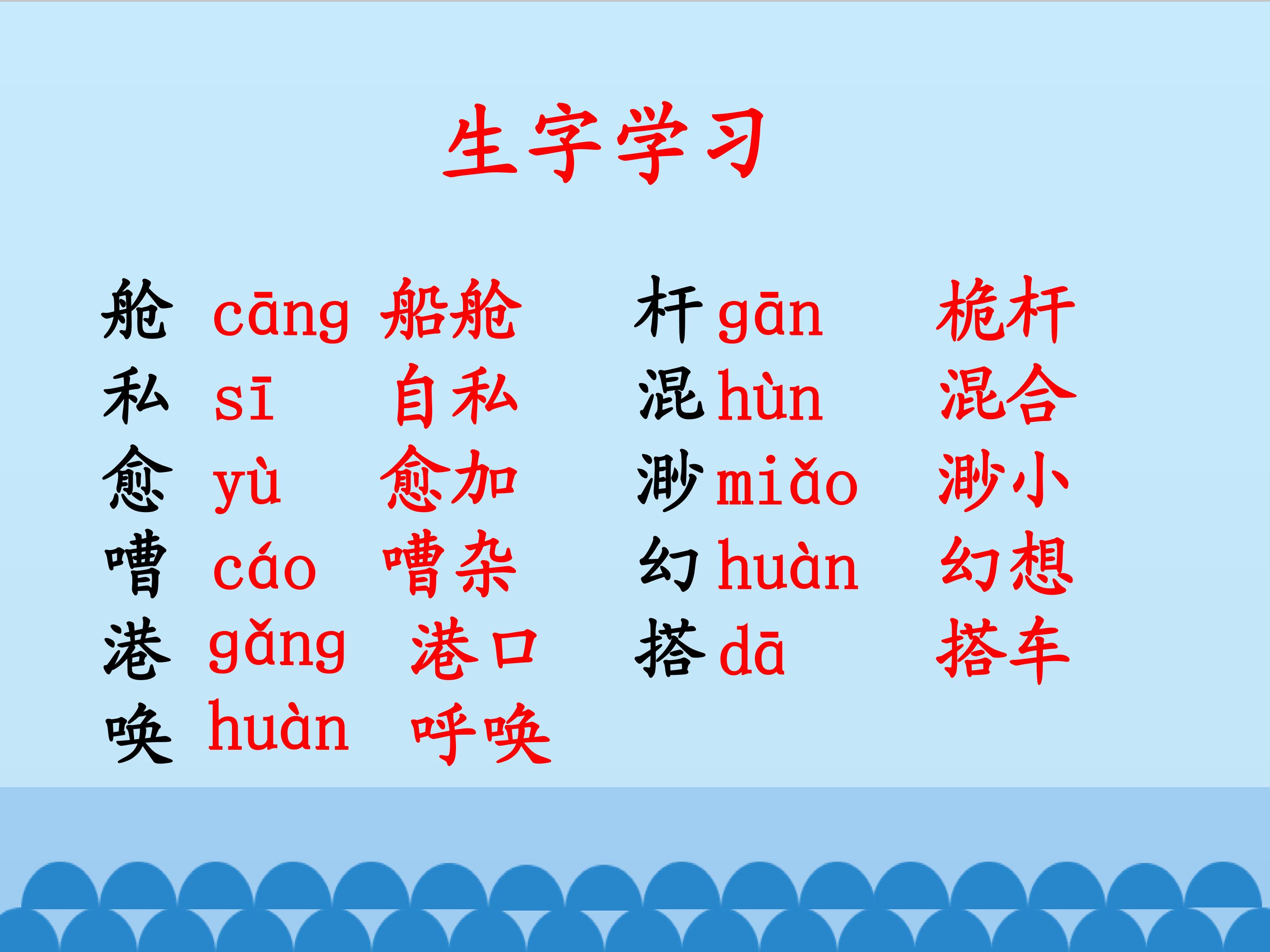 生字学习

舱 cāng 船舱
私 sī 自私
愈 yù 愈加
嘈 cáo 嘈杂
港 gǎng 港口
唤 huàn 呼唤

杆 gān 桅杆
混 hùn 混合
渺 miǎo 渺小
幻 huàn 幻想
搭 dā 搭车